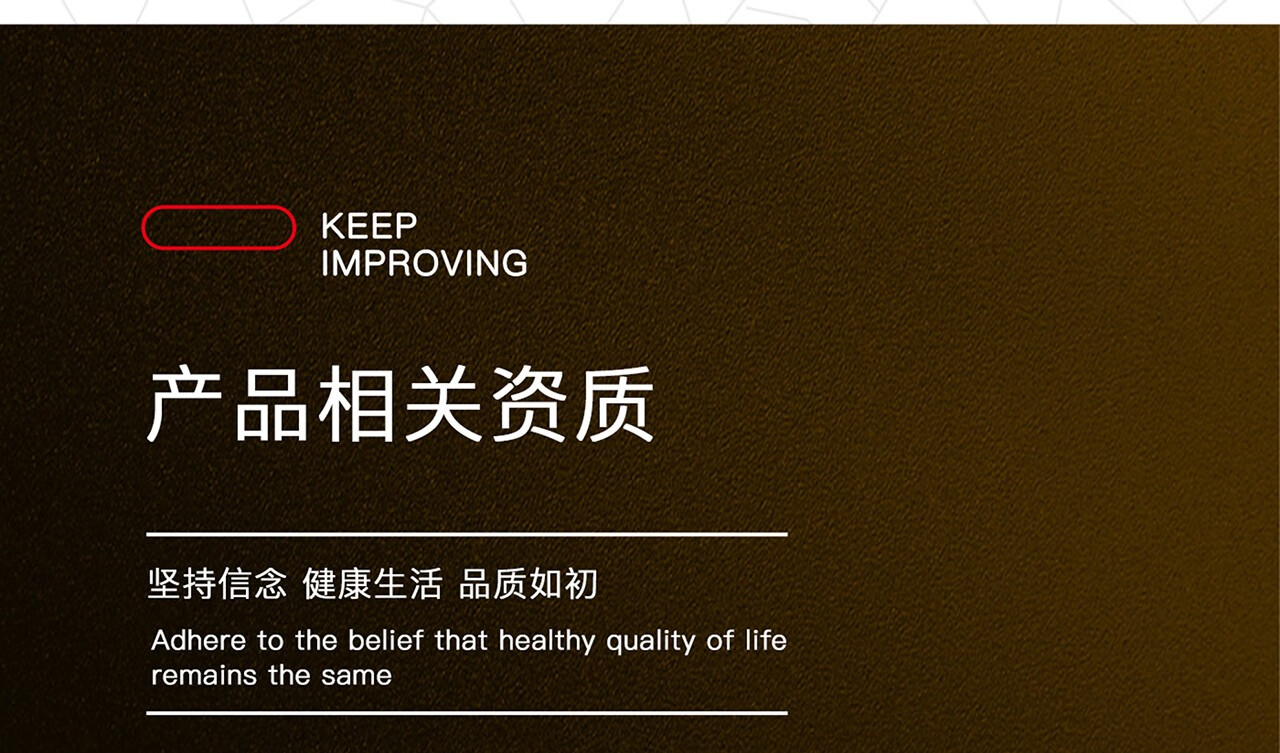 KEEP IMPROVING

产品相关资质

坚持信念 健康生活 品质如初

Adhere to the belief that healthy quality of life remains the same